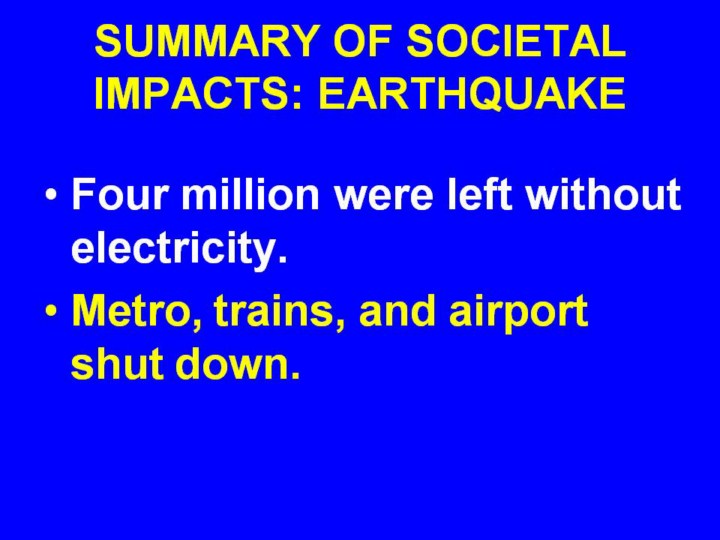 SUMMARY OF SOCIETAL IMPACTS: EARTHQUAKE

• Four million were left without electricity.
• Metro, trains, and airport shut down.